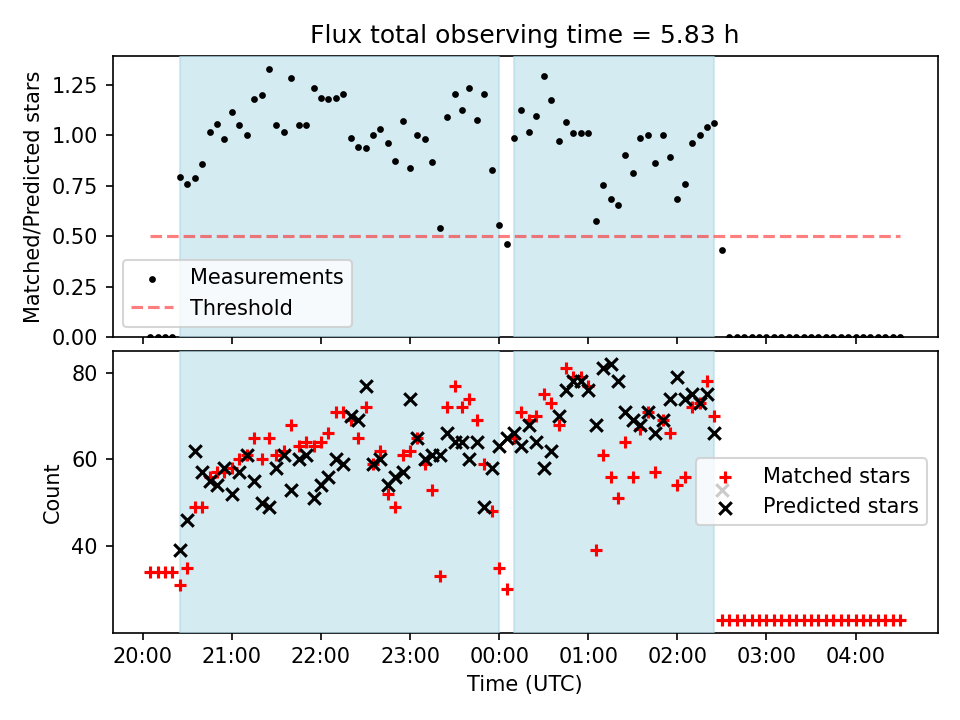 Flux total observing time = 5.83 h

Matched/Predicted stars

1.25
1.00
0.75
0.50
0.25
0.00

Measurements
Threshold

Count

80
60
40

Matched stars
Predicted stars

20:00
21:00
22:00
23:00
00:00
01:00
02:00
03:00
04:00

Time (UTC)